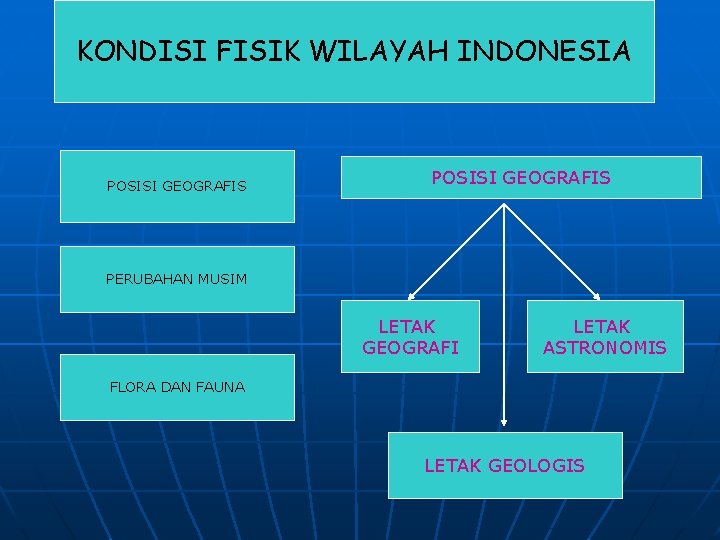 KONDISI FISIK WILAYAH INDONESIA

POSISI GEOGRAFIS

PERUBAHAN MUSIM

FLORA DAN FAUNA

POSISI GEOGRAFIS

LETAK GEOGRAFI

LETAK ASTRONOMIS

LETAK GEOLOGIS